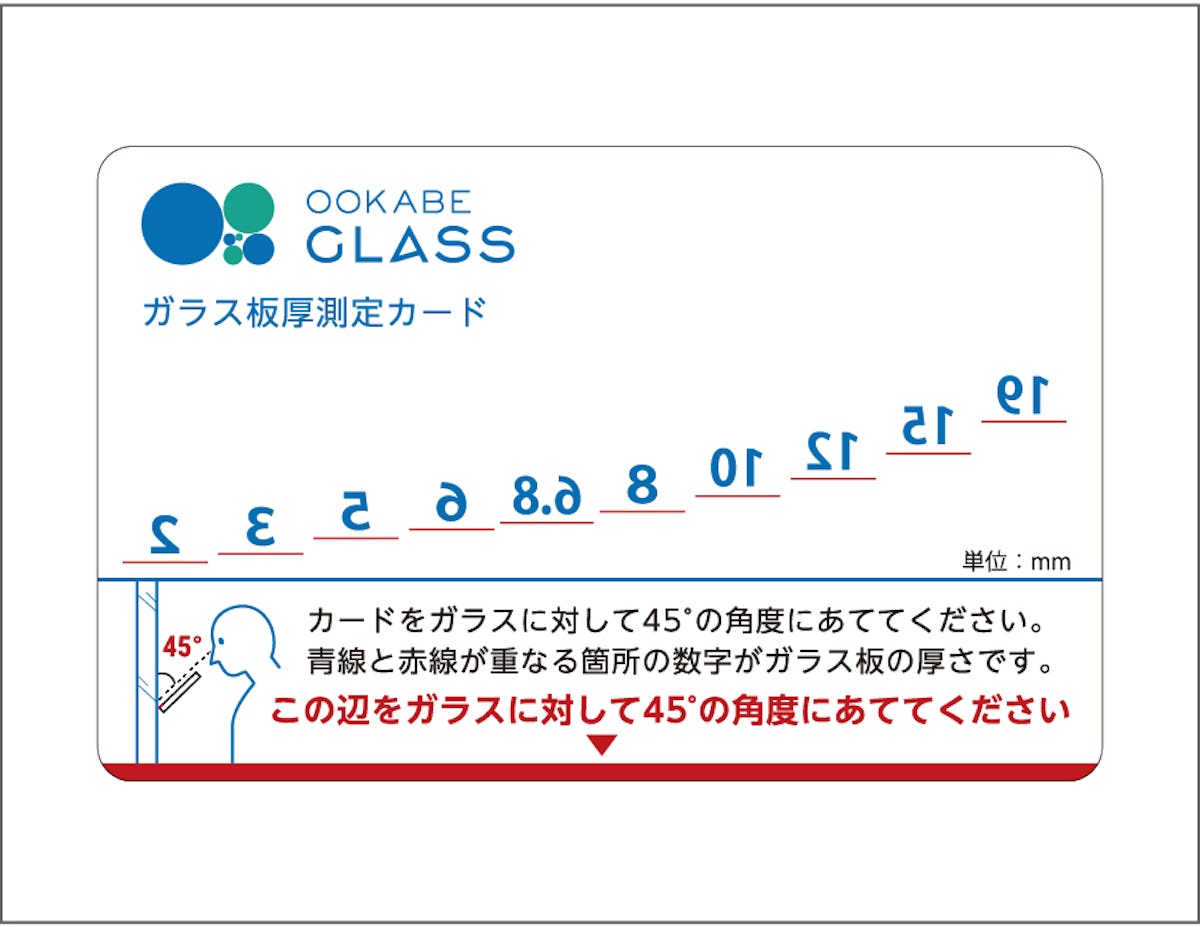 OOKABE
GLASS

ガラス板厚測定カード

2 3 5 6 6.8 8 10 12 15 19

単位：mm

45°

カードをガラスに対して45°の角度にあててください。
青線と赤線が重なる箇所の数字がガラス板の厚さです。

この辺をガラスに対して45°の角度にあててください